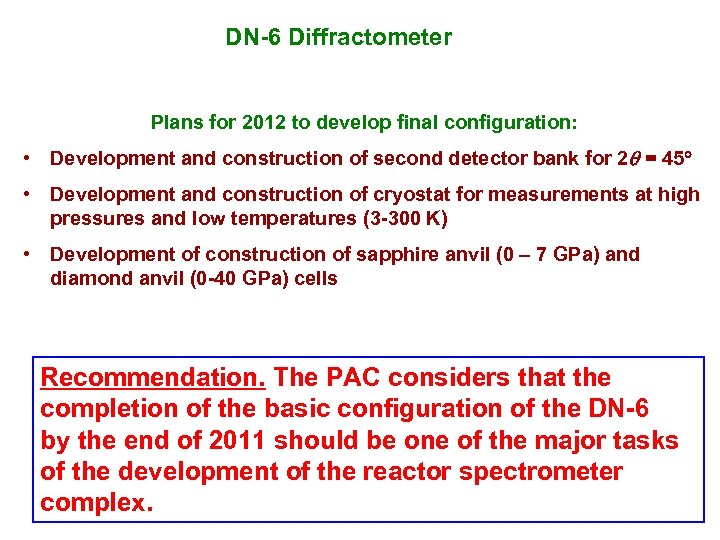 DN-6 Diffractometer

Plans for 2012 to develop final configuration:

• Development and construction of second detector bank for $2\theta = 45°$

• Development and construction of cryostat for measurements at high pressures and low temperatures (3-300 K)

• Development of construction of sapphire anvil (0 – 7 GPa) and diamond anvil (0-40 GPa) cells

Recommendation. The PAC considers that the completion of the basic configuration of the DN-6 by the end of 2011 should be one of the major tasks of the development of the reactor spectrometer complex.